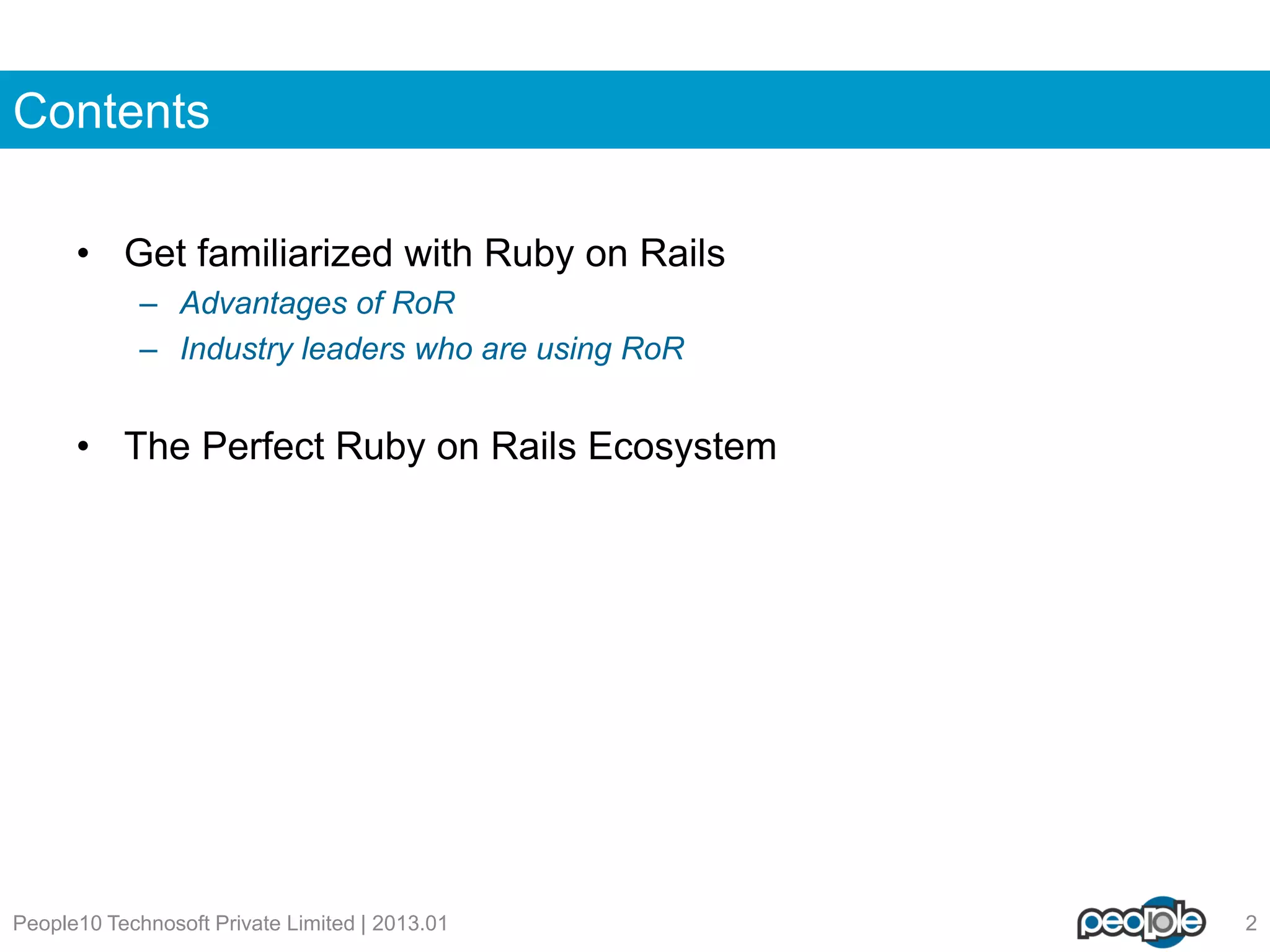 Contents

• Get familiarized with Ruby on Rails
– Advantages of RoR
– Industry leaders who are using RoR

• The Perfect Ruby on Rails Ecosystem

People10 Technosoft Private Limited | 2013.01

people

2